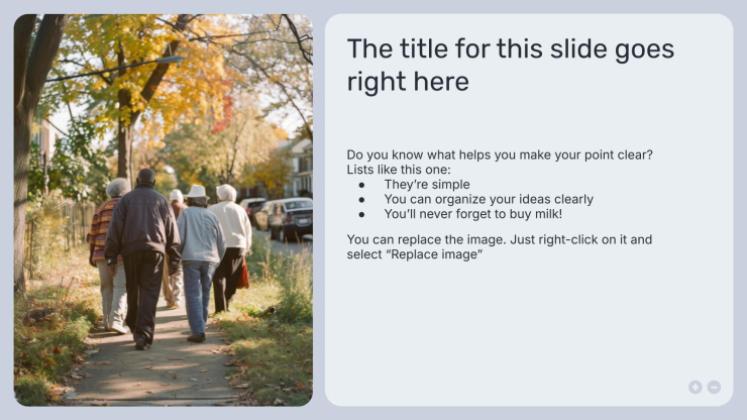 The title for this slide goes right here

Do you know what helps you make your point clear? Lists like this one:

- They're simple
- You can organize your ideas clearly
- You'll never forget to buy milk!

You can replace the image. Just right-click on it and select "Replace image"